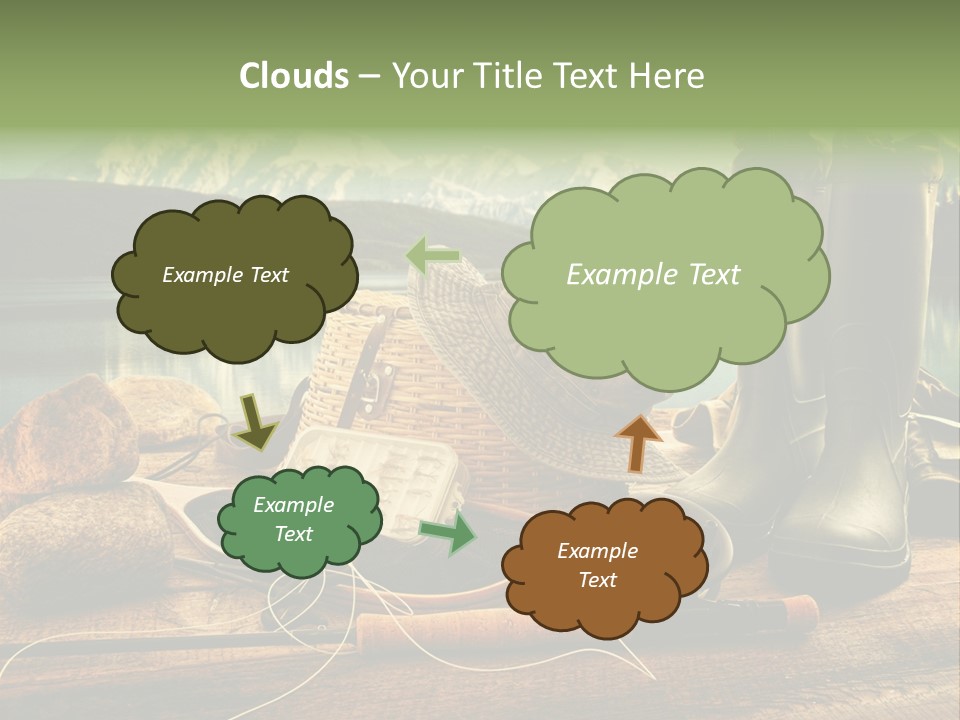 Clouds – Your Title Text Here

Example Text

Example Text

Example Text

Example Text